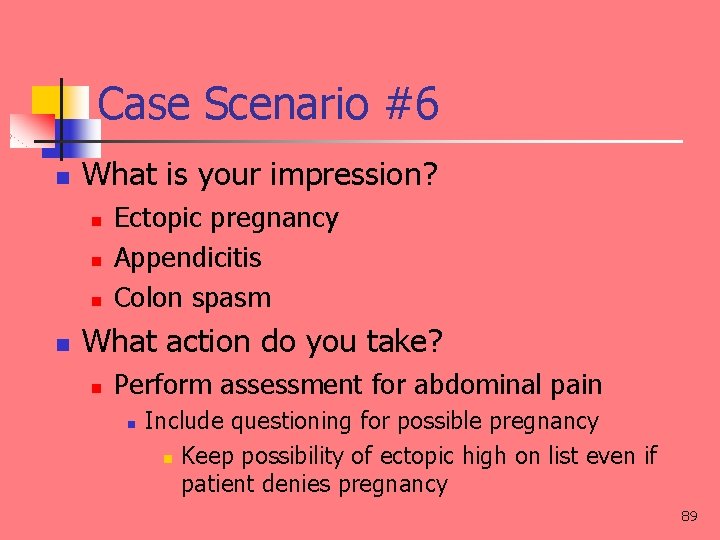 Case Scenario #6

What is your impression?

Ectopic pregnancy

Appendicitis

Colon spasm

What action do you take?

Perform assessment for abdominal pain

Include questioning for possible pregnancy

Keep possibility of ectopic high on list even if patient denies pregnancy

89